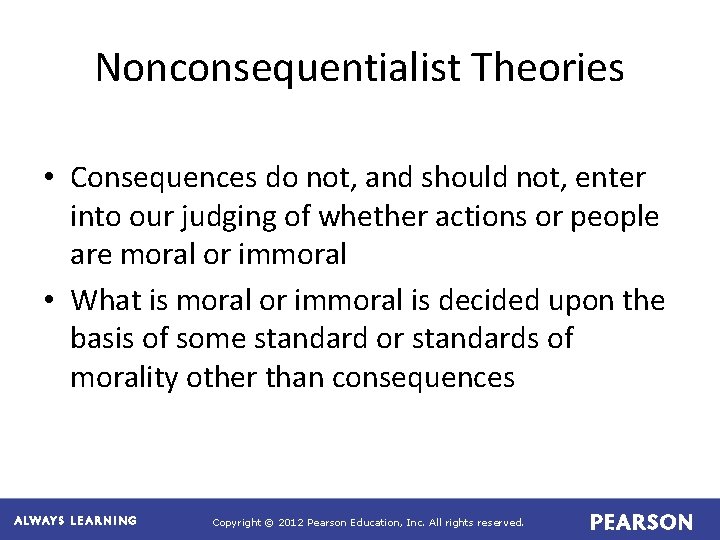 Nonconsequentialist Theories

• Consequences do not, and should not, enter into our judging of whether actions or people are moral or immoral

• What is moral or immoral is decided upon the basis of some standard or standards of morality other than consequences

ALWAYS LEARNING

Copyright © 2012 Pearson Education, Inc. All rights reserved.

PEARSON